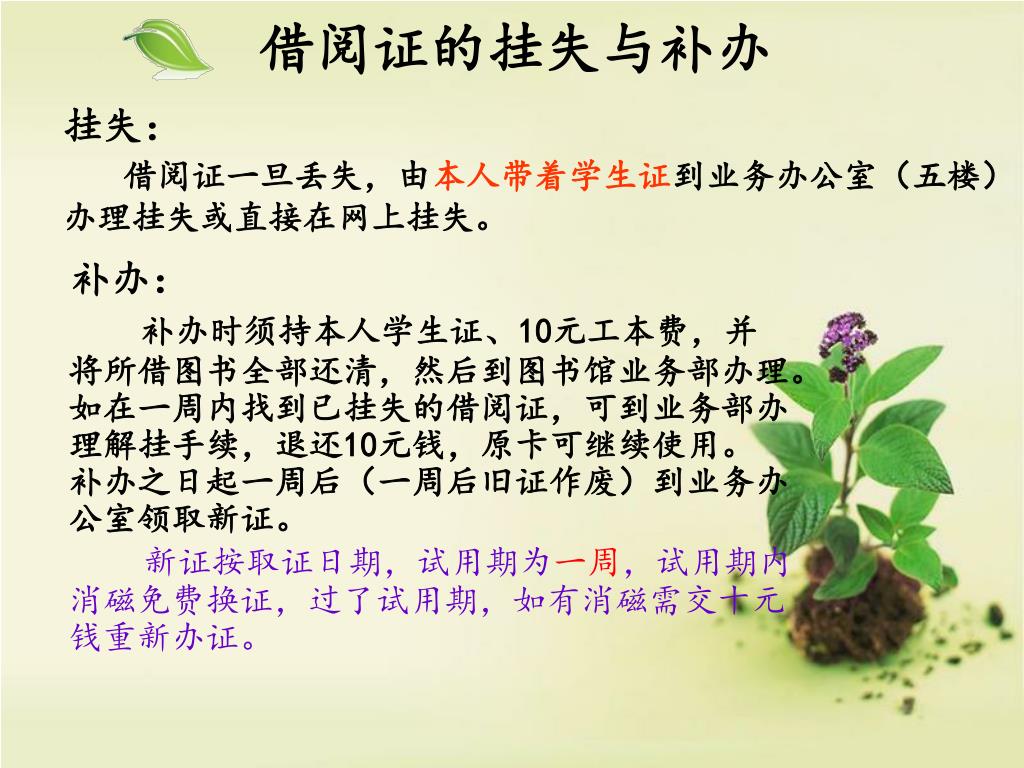 借阅证的挂失与补办

挂失：

借阅证一旦丢失，由本人带着学生证到业务办公室（五楼）办理挂失或直接在网上挂失。

补办：

补办时须持本人学生证、10元工本费，并将所借图书全部还清，然后到图书馆业务部办理。如在一周内找到已挂失的借阅证，可到业务部办理解挂手续，退还10元钱，原卡可继续使用。补办之日起一周后（一周后旧证作废）到业务办公室领取新证。

新证按取证日期，试用期为一周，试用期内消磁免费换证，过了试用期，如有消磁需交十元钱重新办证。